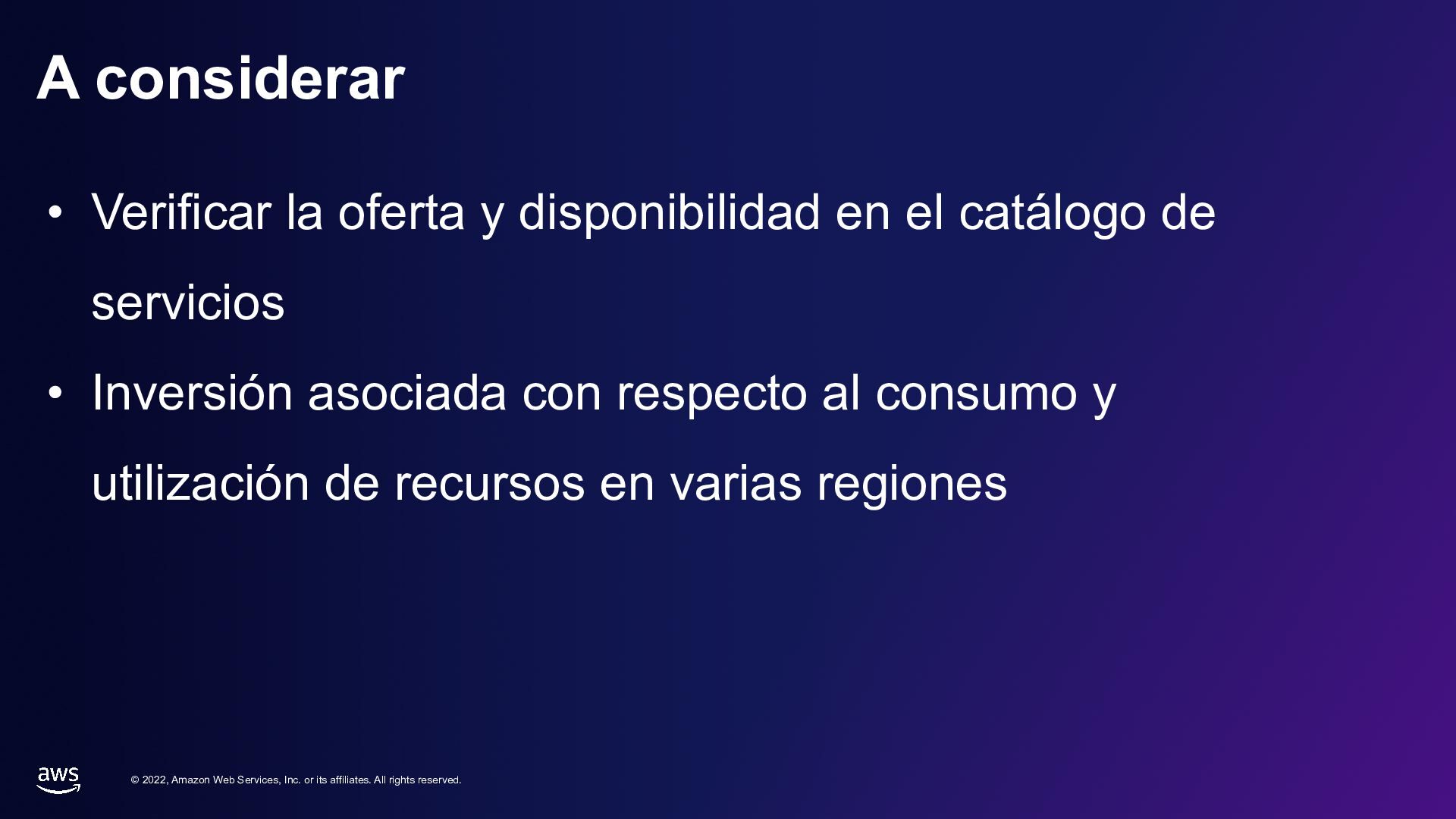 A considerar

• Verificar la oferta y disponibilidad en el catálogo de servicios

• Inversión asociada con respecto al consumo y utilización de recursos en varias regiones

aws

© 2022, Amazon Web Services, Inc. or its affiliates. All rights reserved.